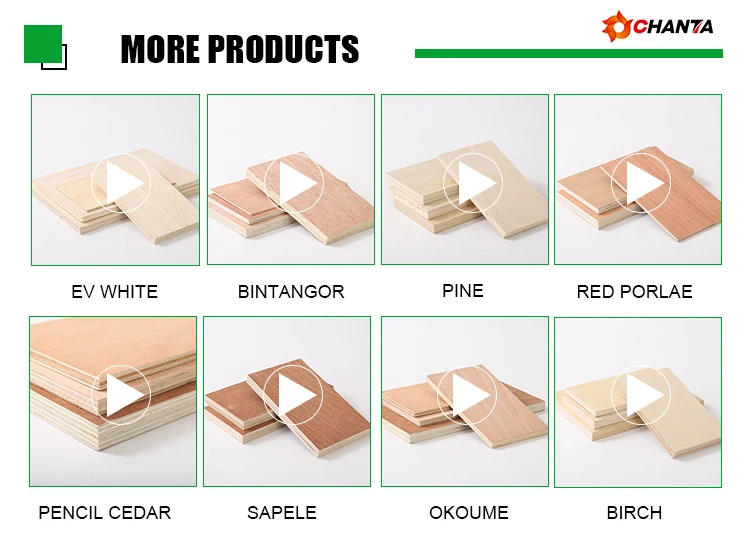 MORE PRODUCTS

CHANTA

EV WHITE

BINTANGOR

PINE

RED PORLAE

PENCIL CEDAR

SAPELE

OKOUME

BIRCH